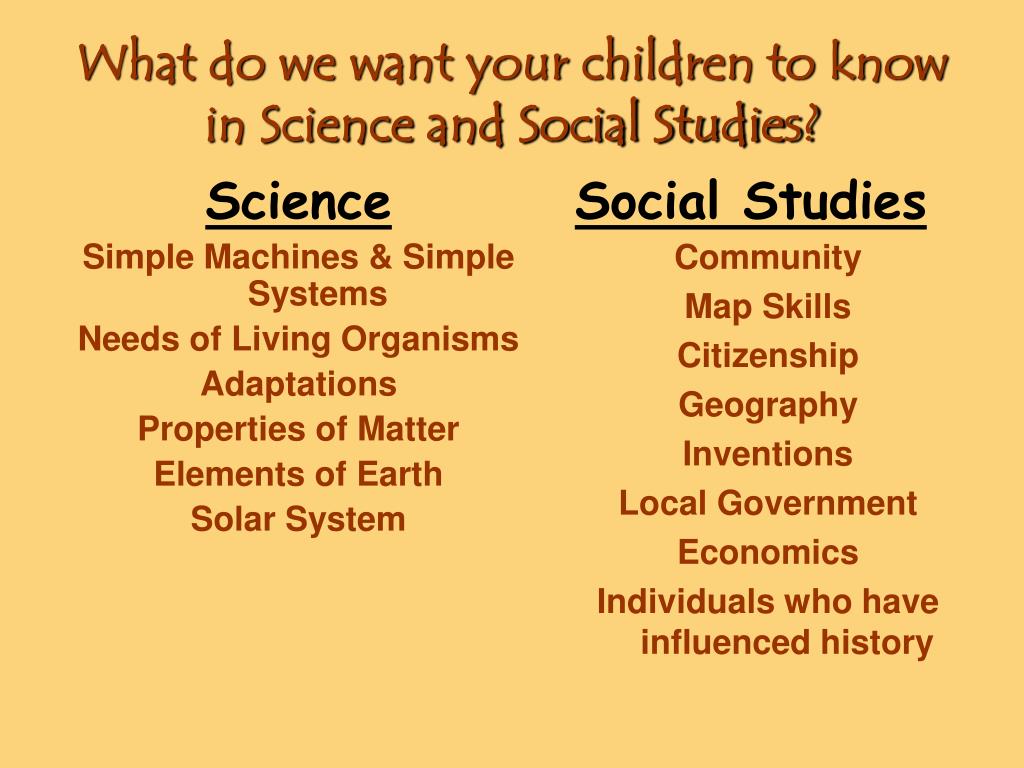 What do we want your children to know in Science and Social Studies?

Science

Simple Machines & Simple Systems

Needs of Living Organisms

Adaptations

Properties of Matter

Elements of Earth

Solar System

Social Studies

Community

Map Skills

Citizenship

Geography

Inventions

Local Government

Economics

Individuals who have influenced history